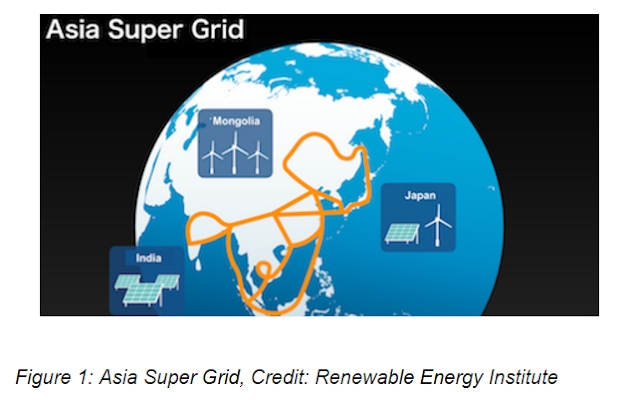 Asia Super Grid

Mongolia

Japan

India

Figure 1: Asia Super Grid, Credit: Renewable Energy Institute